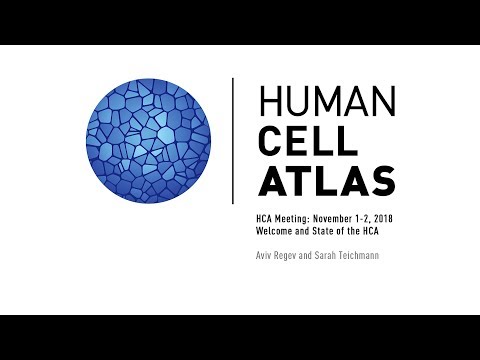 HUMAN
CELL
ATLAS

HCA Meeting: November 1-2, 2018
Welcome and State of the HCA

Aviv Regev and Sarah Teichmann